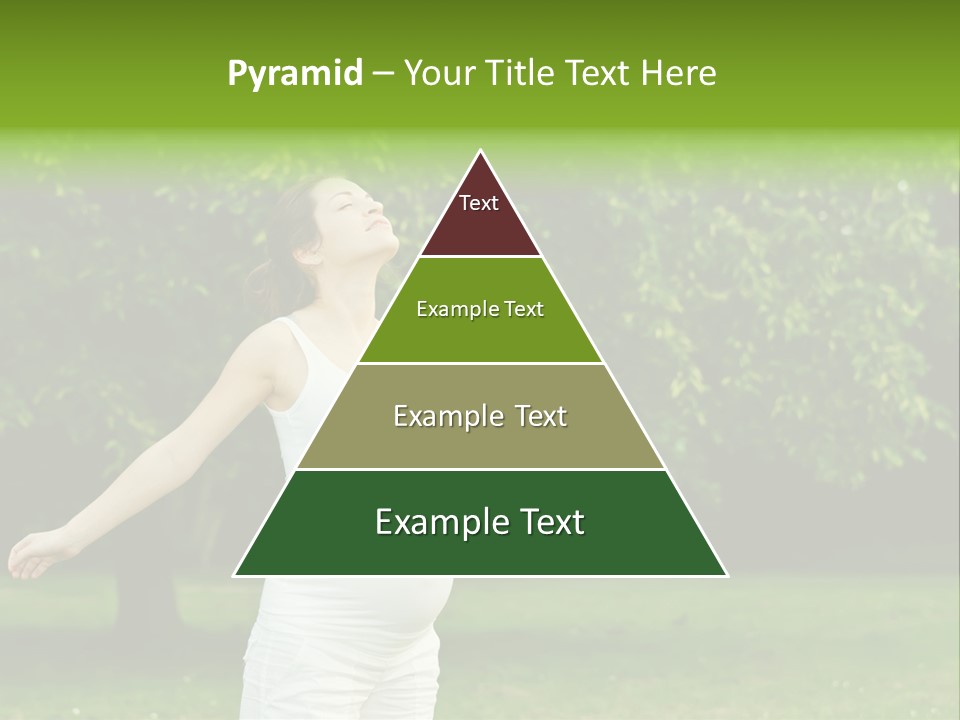 Pyramid – Your Title Text Here

Text

Example Text

Example Text

Example Text